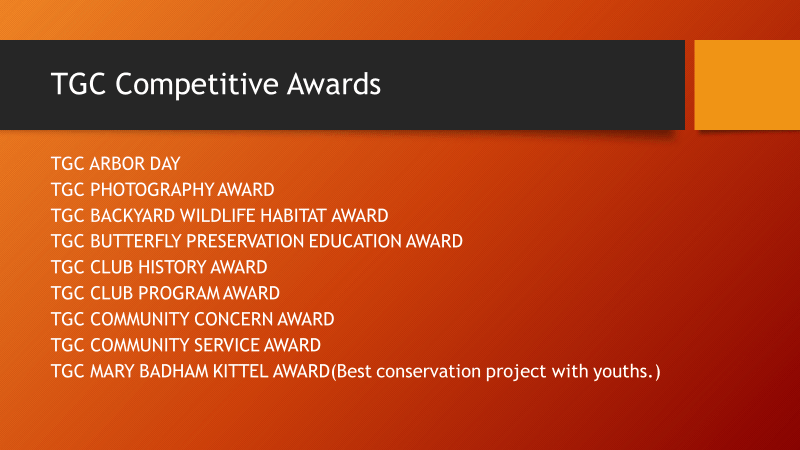 TGC Competitive Awards

TGC ARBOR DAY
TGC PHOTOGRAPHY AWARD
TGC BACKYARD WILDLIFE HABITAT AWARD
TGC BUTTERFLY PRESERVATION EDUCATION AWARD
TGC CLUB HISTORY AWARD
TGC CLUB PROGRAM AWARD
TGC COMMUNITY CONCERN AWARD
TGC COMMUNITY SERVICE AWARD
TGC MARY BADHAM KITTEL AWARD(Best conservation project with youths.)